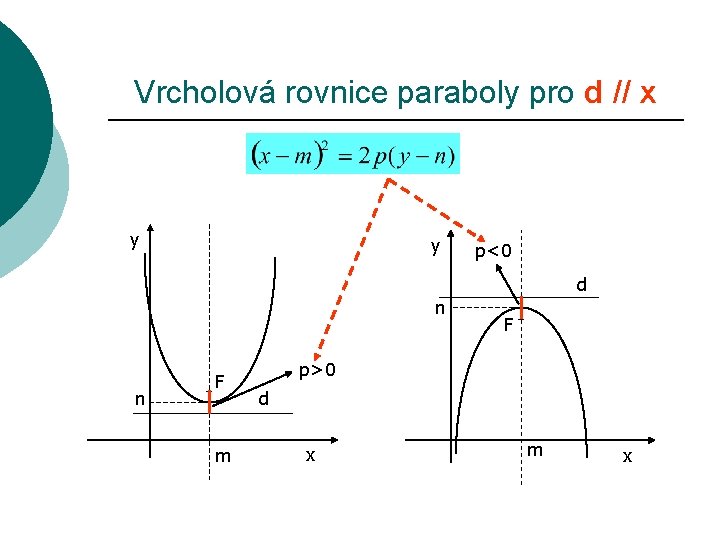 Vrcholová rovnice paraboly pro d // x

$(x-m)^2 = 2p(y-n)$

y
F
n
d
p>0
m
x

y
p<0
d
n
F
m
x